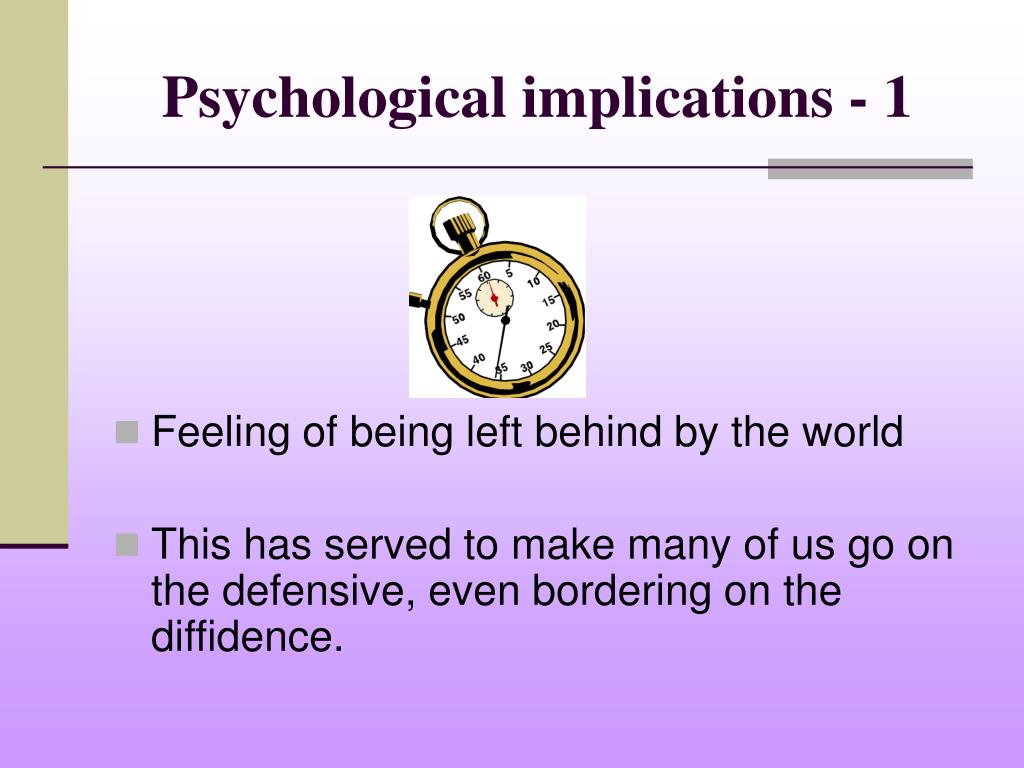 Psychological implications - 1

60 5 10 15 20 25 30 35 40 45 50 55

Feeling of being left behind by the world

This has served to make many of us go on the defensive, even bordering on the diffidence.